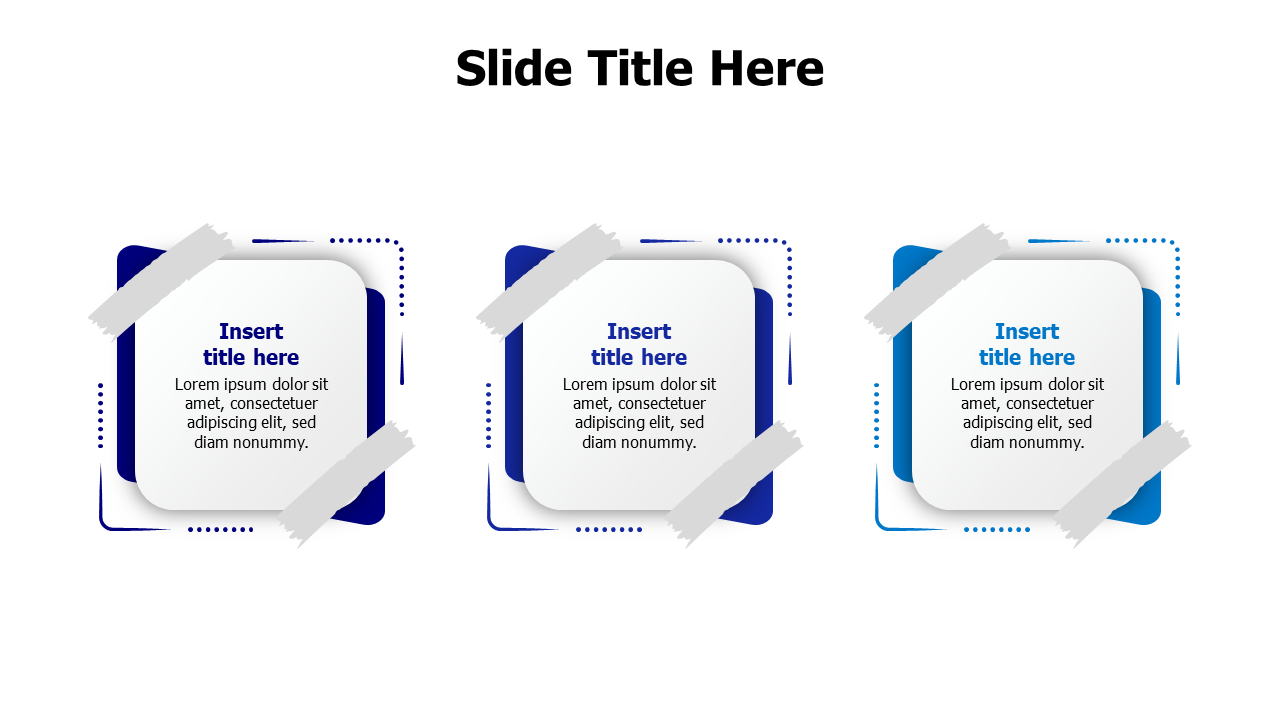 Slide Title Here

Insert title here
Lorem ipsum dolor sit amet, consectetuer adipiscing elit, sed diam nonummy.

Insert title here
Lorem ipsum dolor sit amet, consectetuer adipiscing elit, sed diam nonummy.

Insert title here
Lorem ipsum dolor sit amet, consectetuer adipiscing elit, sed diam nonummy.